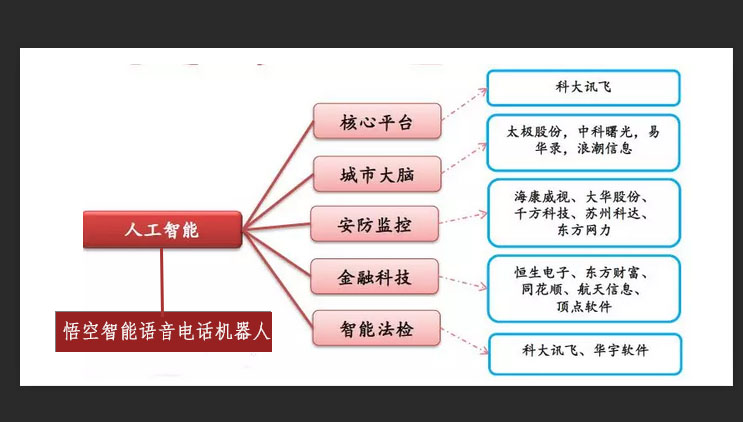 人工智能

悟空智能语音电话机器人

核心平台

城市大脑

安防监控

金融科技

智能法检

科大讯飞

太极股份，中科曙光，易华录，浪潮信息

海康威视、大华股份、千方科技、苏州科达、东方网力

恒生电子、东方财富、同花顺、航天信息、顶点软件

科大讯飞、华宇软件